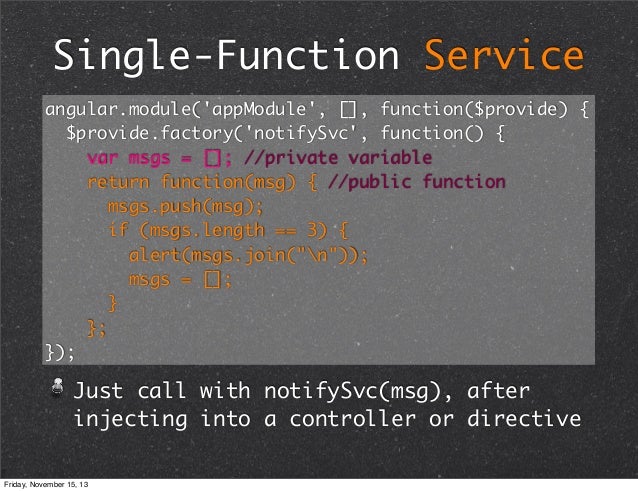 Single-Function Service

angular.module('appModule', [], function($provide) {
  $provide.factory('notifySvc', function() {
    var msgs = []; //private variable
    return function(msg) { //public function
      msgs.push(msg);
      if (msgs.length == 3) {
        alert(msgs.join("\n"));
        msgs = [];
      }
    };
});

Just call with notifySvc(msg), after injecting into a controller or directive

Friday, November 15, 13